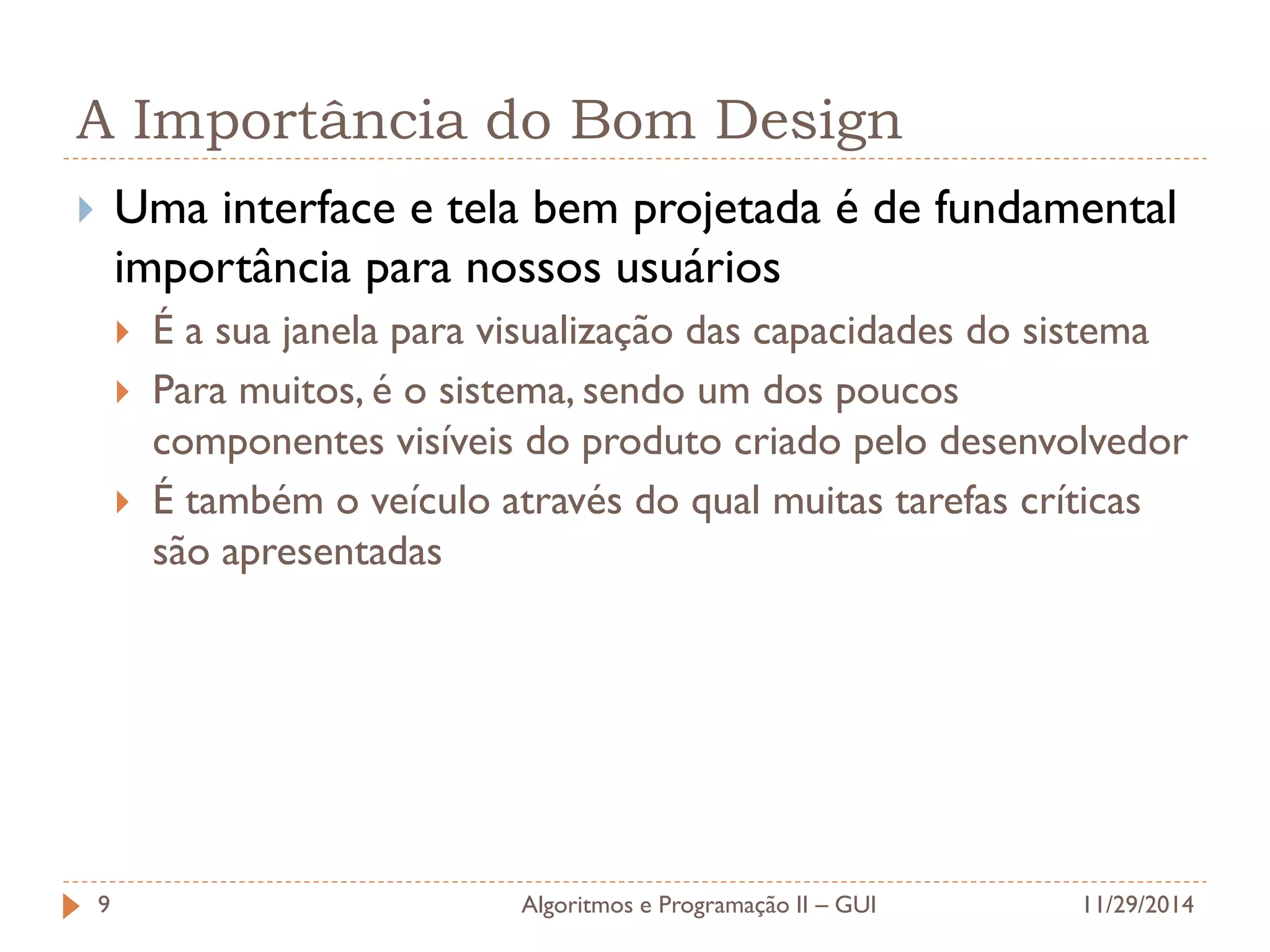 A Importância do Bom Design

Uma interface e tela bem projetada é de fundamental importância para nossos usuários

É a sua janela para visualização das capacidades do sistema

Para muitos, é o sistema, sendo um dos poucos componentes visíveis do produto criado pelo desenvolvedor

É também o veículo através do qual muitas tarefas críticas são apresentadas

9

Algoritmos e Programação II – GUI

11/29/2014